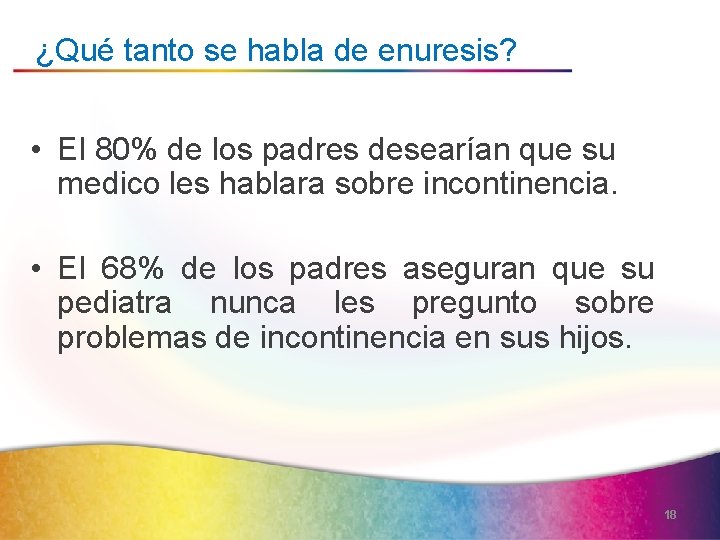 ¿Qué tanto se habla de enuresis?

• El 80% de los padres desearían que su medico les hablara sobre incontinencia.

• El 68% de los padres aseguran que su pediatra nunca les pregunto sobre problemas de incontinencia en sus hijos.

18